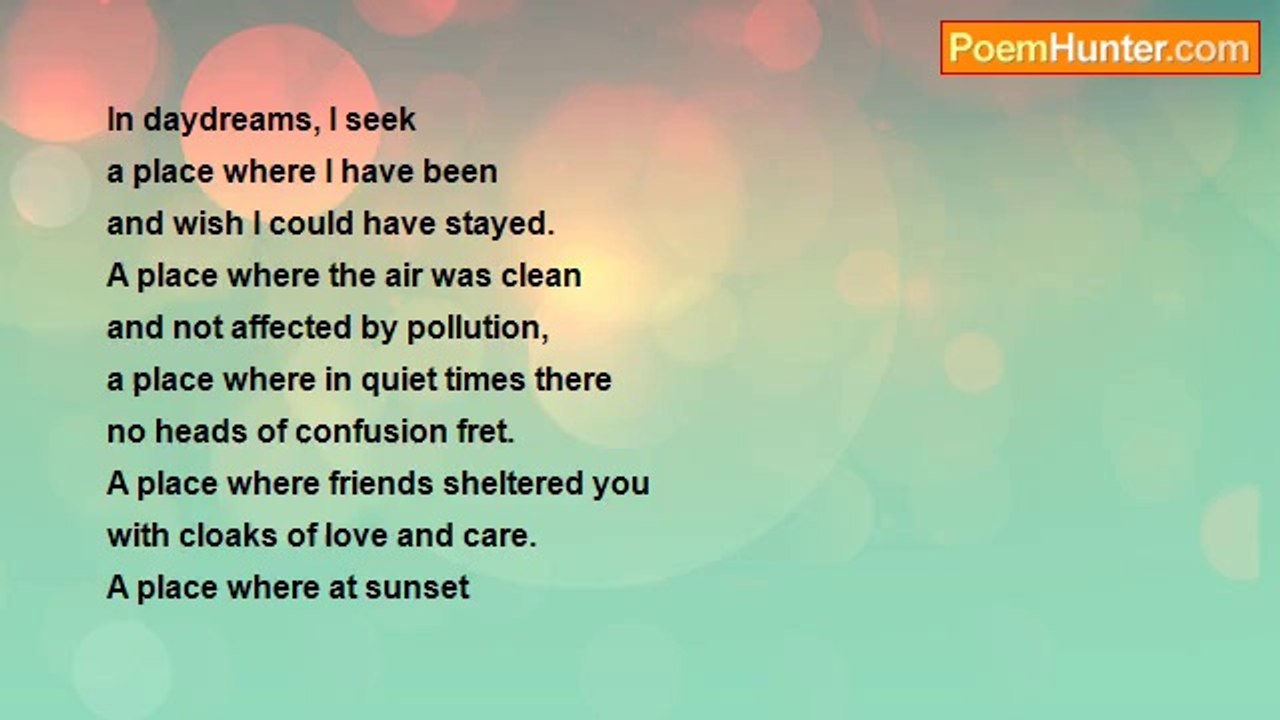 PoemHunter.com

In daydreams, I seek
a place where I have been
and wish I could have stayed.
A place where the air was clean
and not affected by pollution,
a place where in quiet times there
no heads of confusion fret.
A place where friends sheltered you
with cloaks of love and care.
A place where at sunset